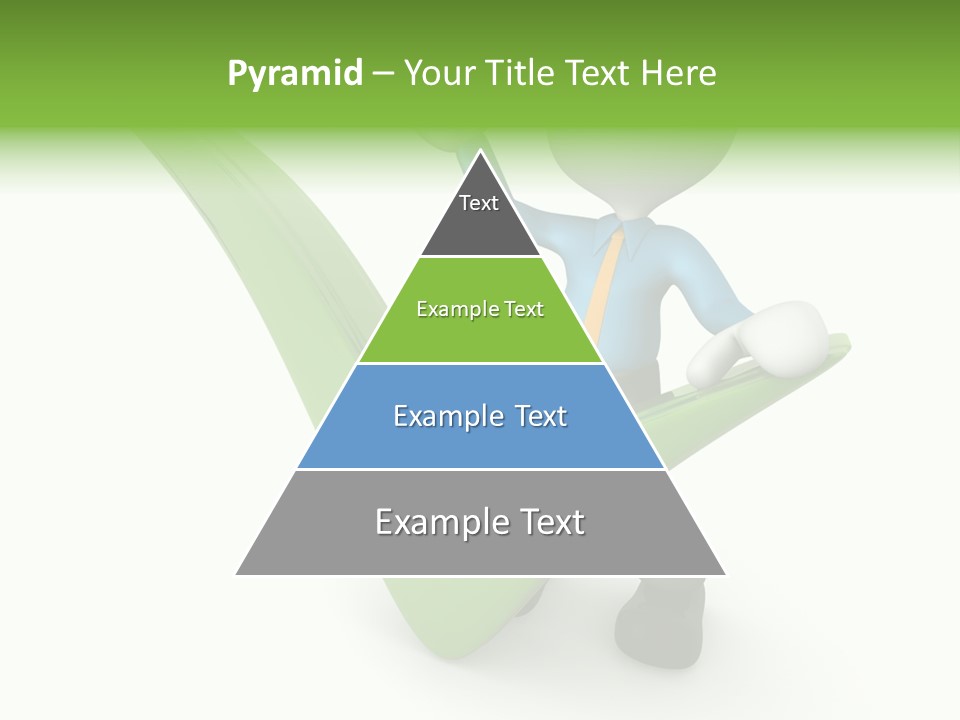 Pyramid – Your Title Text Here

Text

Example Text

Example Text

Example Text